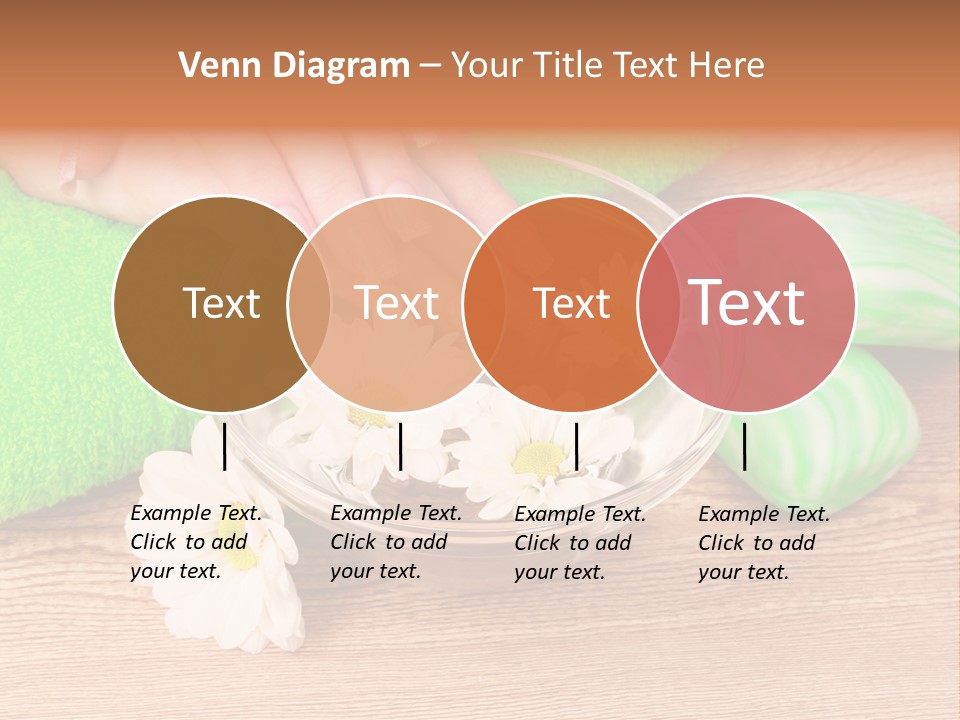 Venn Diagram – Your Title Text Here

Text

Text

Text

Text

Example Text. Click to add your text.

Example Text. Click to add your text.

Example Text. Click to add your text.

Example Text. Click to add your text.